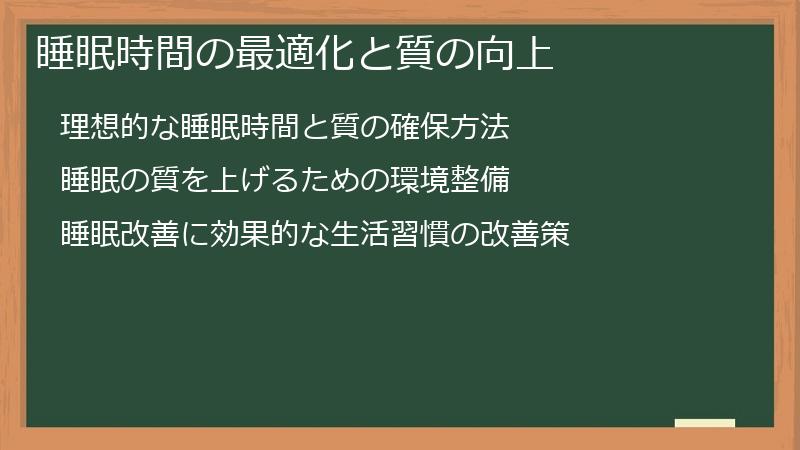 睡眠時間の最適化と質の向上

理想的な睡眠時間と質の確保方法

睡眠の質を上げるための環境整備

睡眠改善に効果的な生活習慣の改善策